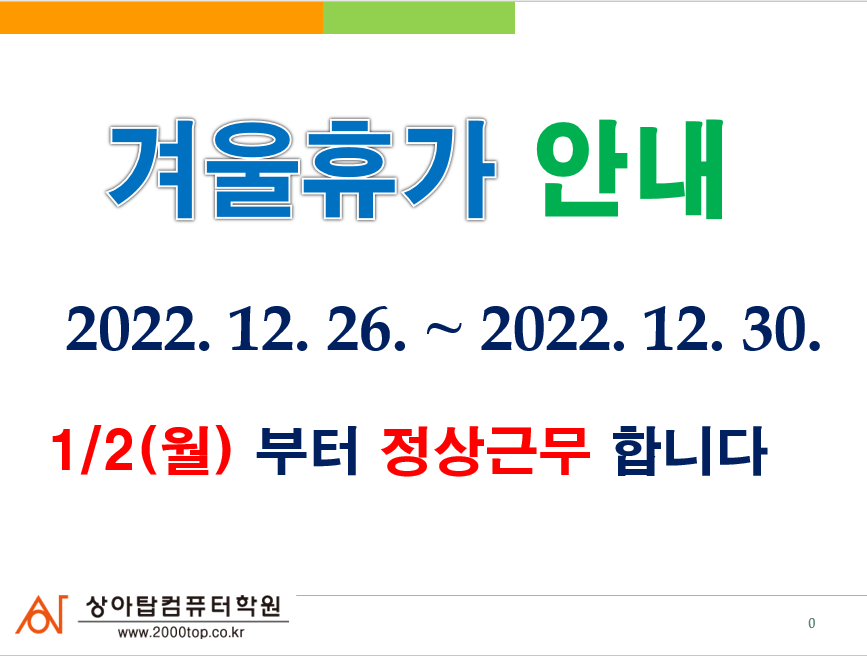 겨울휴가 안내

2022. 12. 26. ~ 2022. 12. 30.

1/2(월) 부터 정상근무 합니다

상아탑컴퓨터학원
www.2000top.co.kr

0